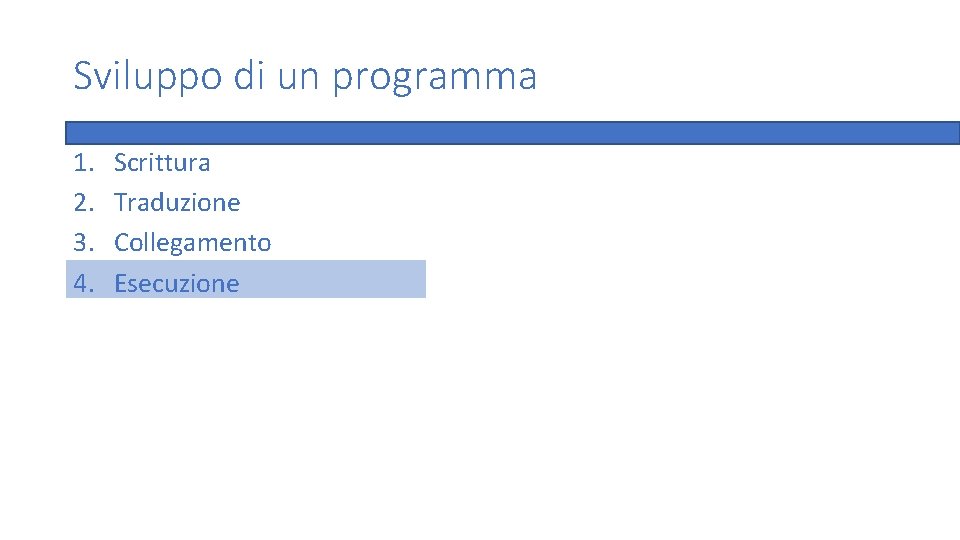 Sviluppo di un programma

1. Scrittura
2. Traduzione
3. Collegamento
4. Esecuzione